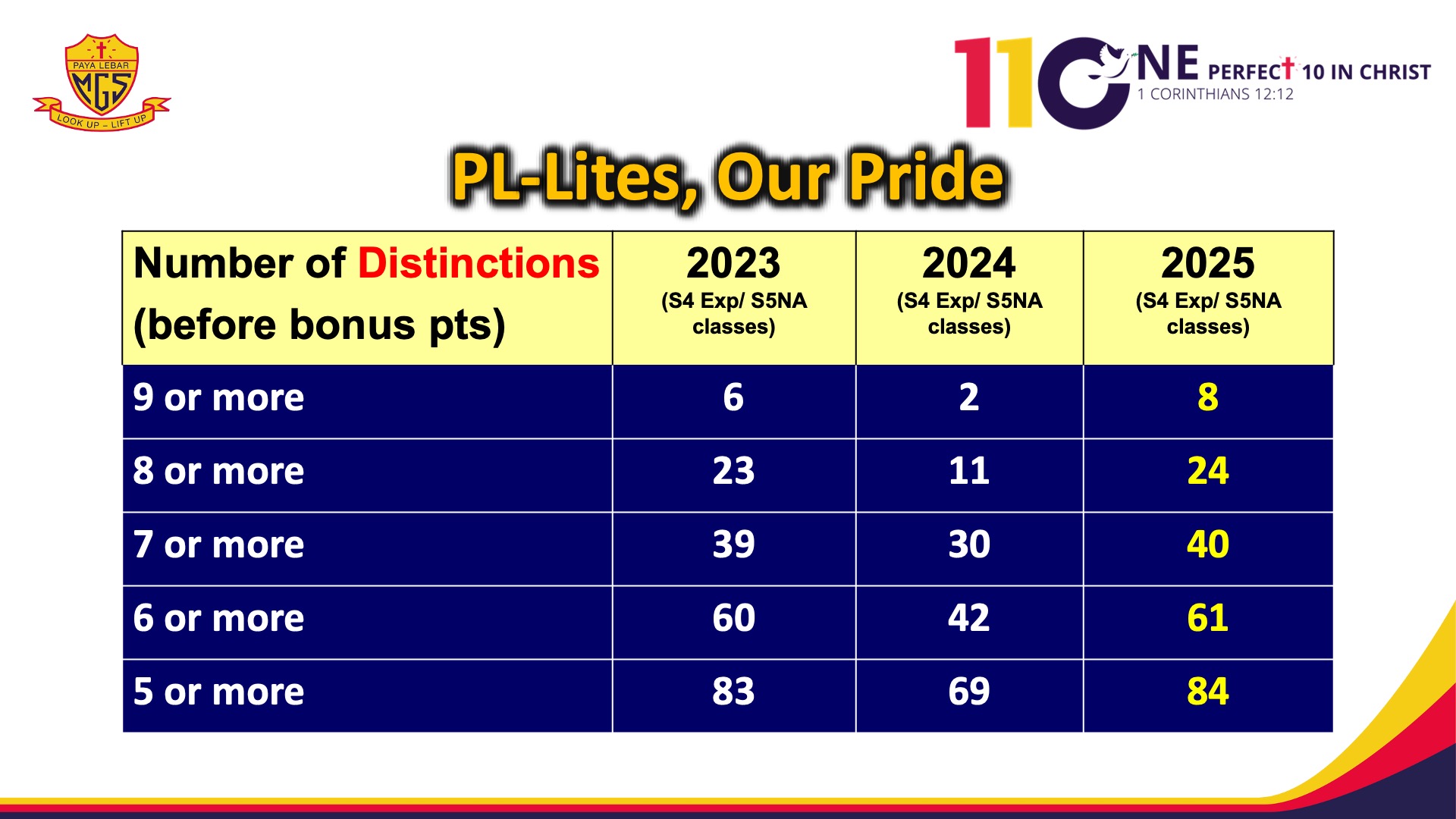 PAYA LEBAR
MGS
LOOK UP – LIFT UP

110NE PERFECT 10 IN CHRIST
1 CORINTHIANS 12:12

PL-Lites, Our Pride

| Number of Distinctions (before bonus pts) | 2023 (S4 Exp/ S5NA classes) | 2024 (S4 Exp/ S5NA classes) | 2025 (S4 Exp/ S5NA classes) |
|---|---|---|---|
| 9 or more | 6 | 2 | 8 |
| 8 or more | 23 | 11 | 24 |
| 7 or more | 39 | 30 | 40 |
| 6 or more | 60 | 42 | 61 |
| 5 or more | 83 | 69 | 84 |